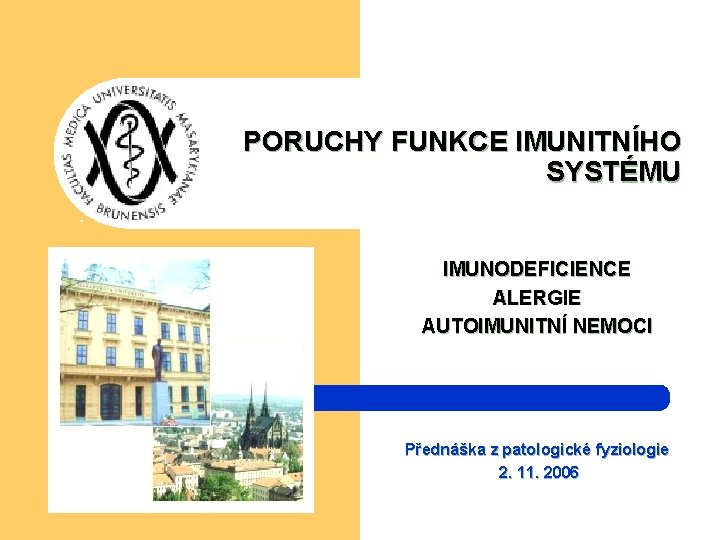 FACULTAS MEDICA UNIVERSITATIS MASARYKIANAE BRUNENSIS

PORUCHY FUNKCE IMUNITNÍHO SYSTÉMU

IMUNODEFICIENCE
ALERGIE
AUTOIMUNITNÍ NEMOCI

Přednáška z patologické fyziologie
2. 11. 2006